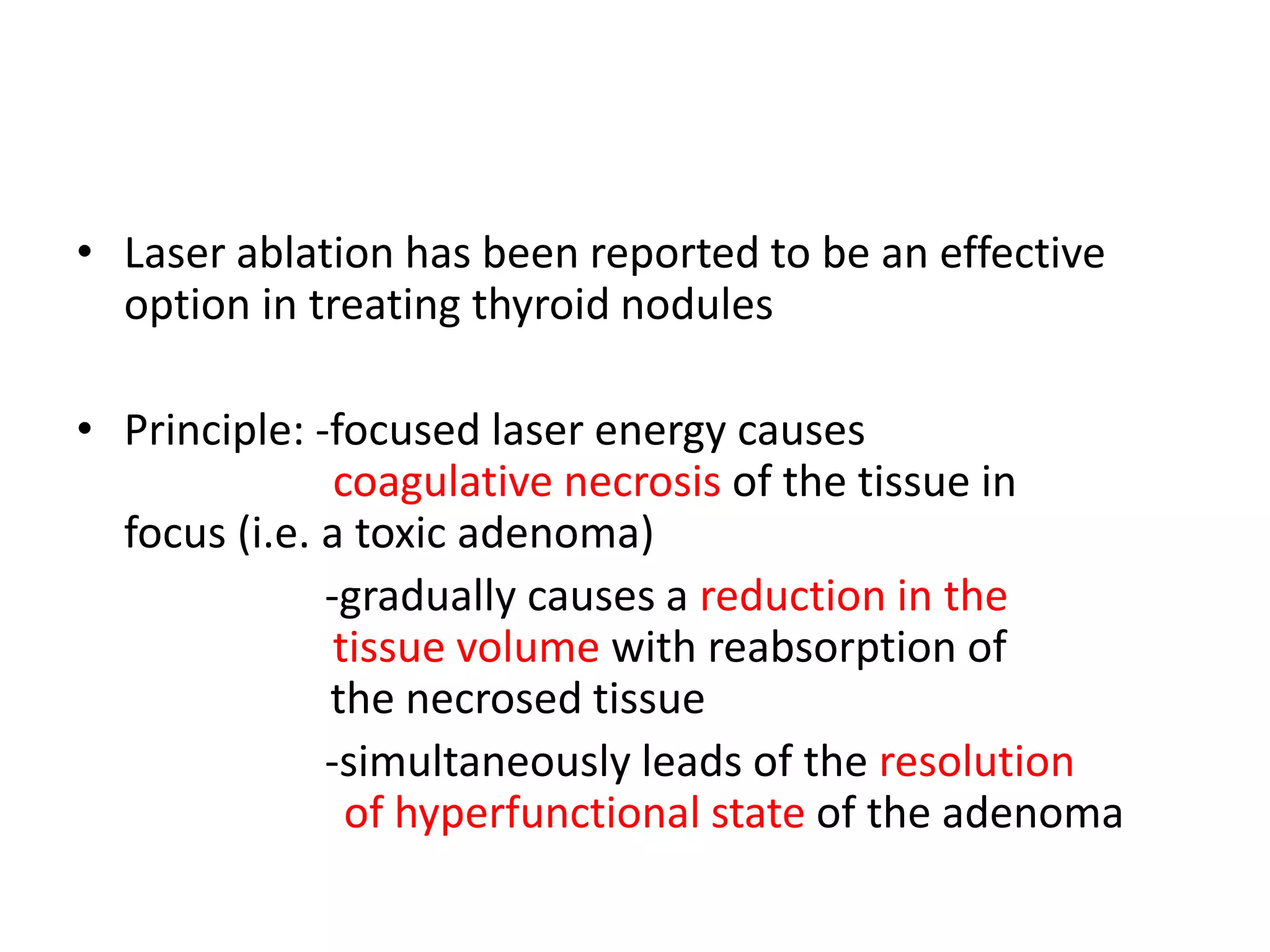 • Laser ablation has been reported to be an effective option in treating thyroid nodules

• Principle: -focused laser energy causes coagulative necrosis of the tissue in focus (i.e. a toxic adenoma)

-gradually causes a reduction in the tissue volume with reabsorption of the necrosed tissue

-simultaneously leads of the resolution of hyperfunctional state of the adenoma